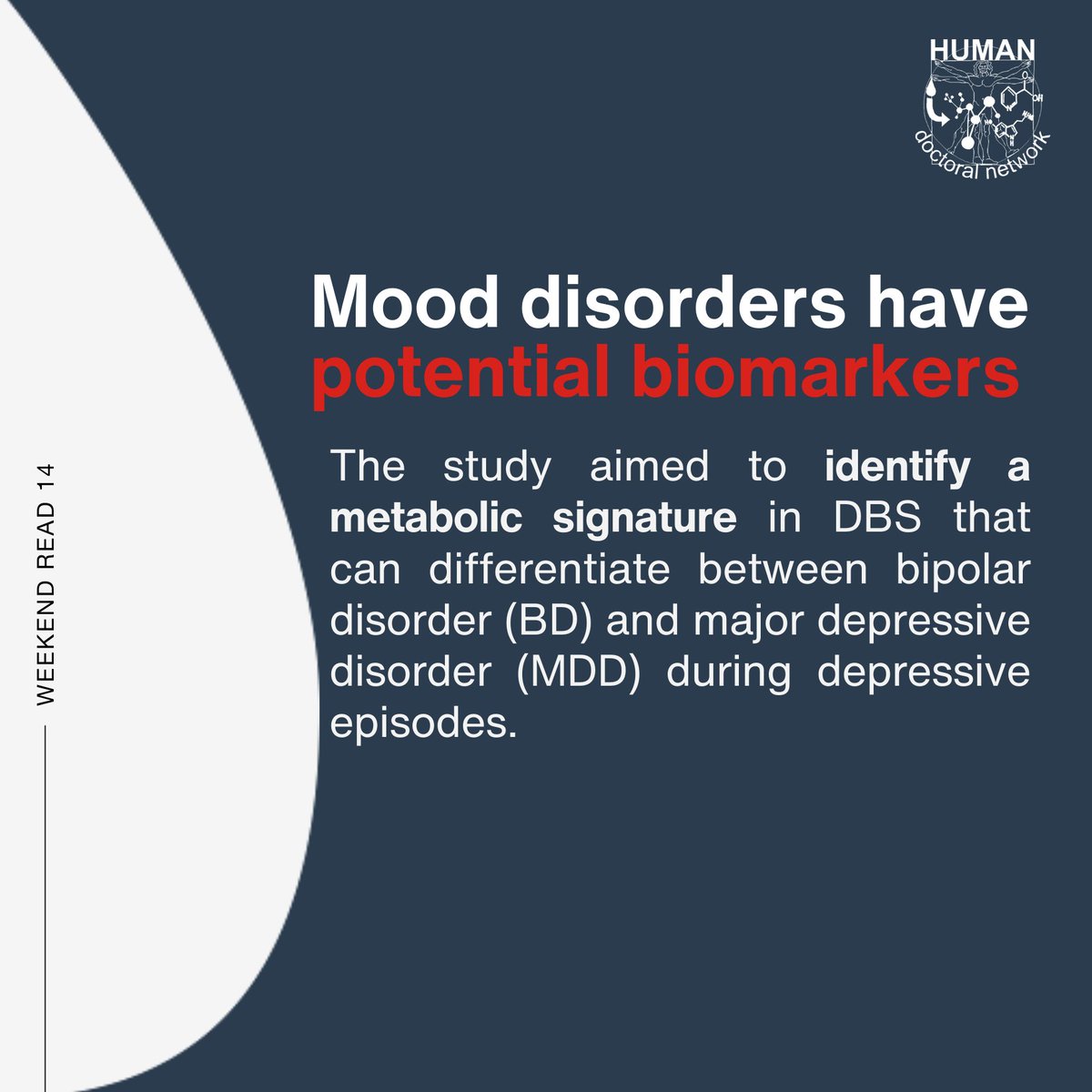 HUMAN
doctoral network

WEEKEND READ 14

Mood disorders have potential biomarkers

The study aimed to identify a metabolic signature in DBS that can differentiate between bipolar disorder (BD) and major depressive disorder (MDD) during depressive episodes.